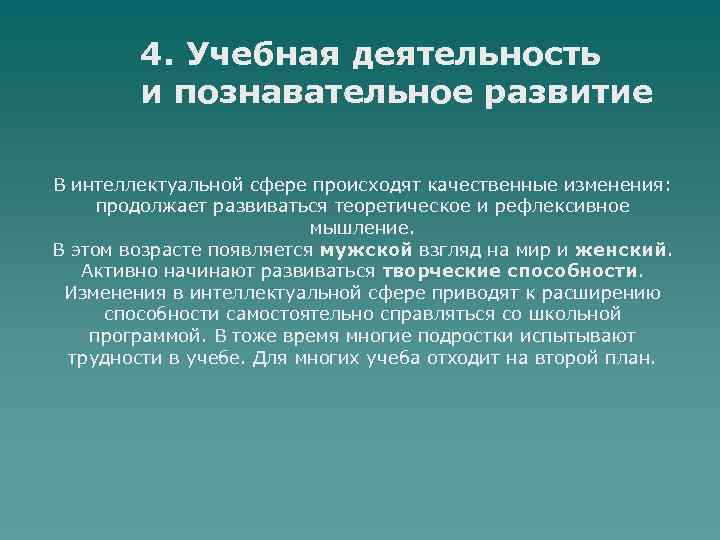 4. Учебная деятельность и познавательное развитие

В интеллектуальной сфере происходят качественные изменения: продолжает развиваться теоретическое и рефлексивное мышление.
В этом возрасте появляется мужской взгляд на мир и женский.
Активно начинают развиваться творческие способности.
Изменения в интеллектуальной сфере приводят к расширению способности самостоятельно справляться со школьной программой. В тоже время многие подростки испытывают трудности в учебе. Для многих учеба отходит на второй план.